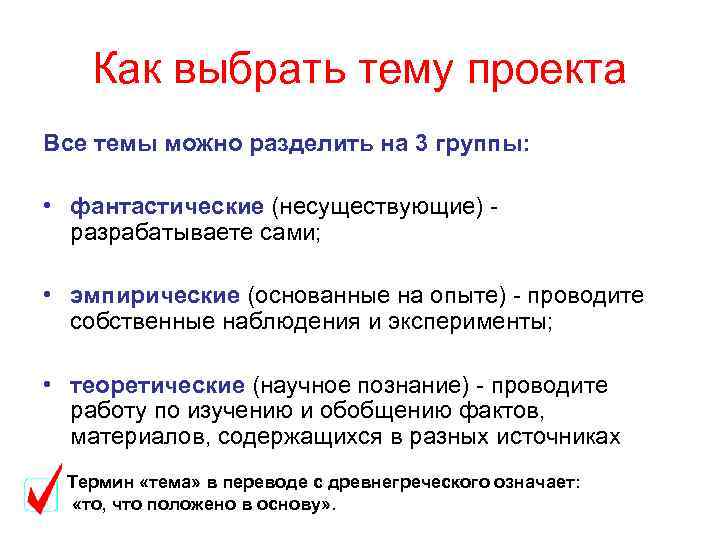 Как выбрать тему проекта

Все темы можно разделить на 3 группы:

• фантастические (несуществующие) - разрабатываете сами;

• эмпирические (основанные на опыте) - проводите собственные наблюдения и эксперименты;

• теоретические (научное познание) - проводите работу по изучению и обобщению фактов, материалов, содержащихся в разных источниках

Термин «тема» в переводе с древнегреческого означает: «то, что положено в основу».